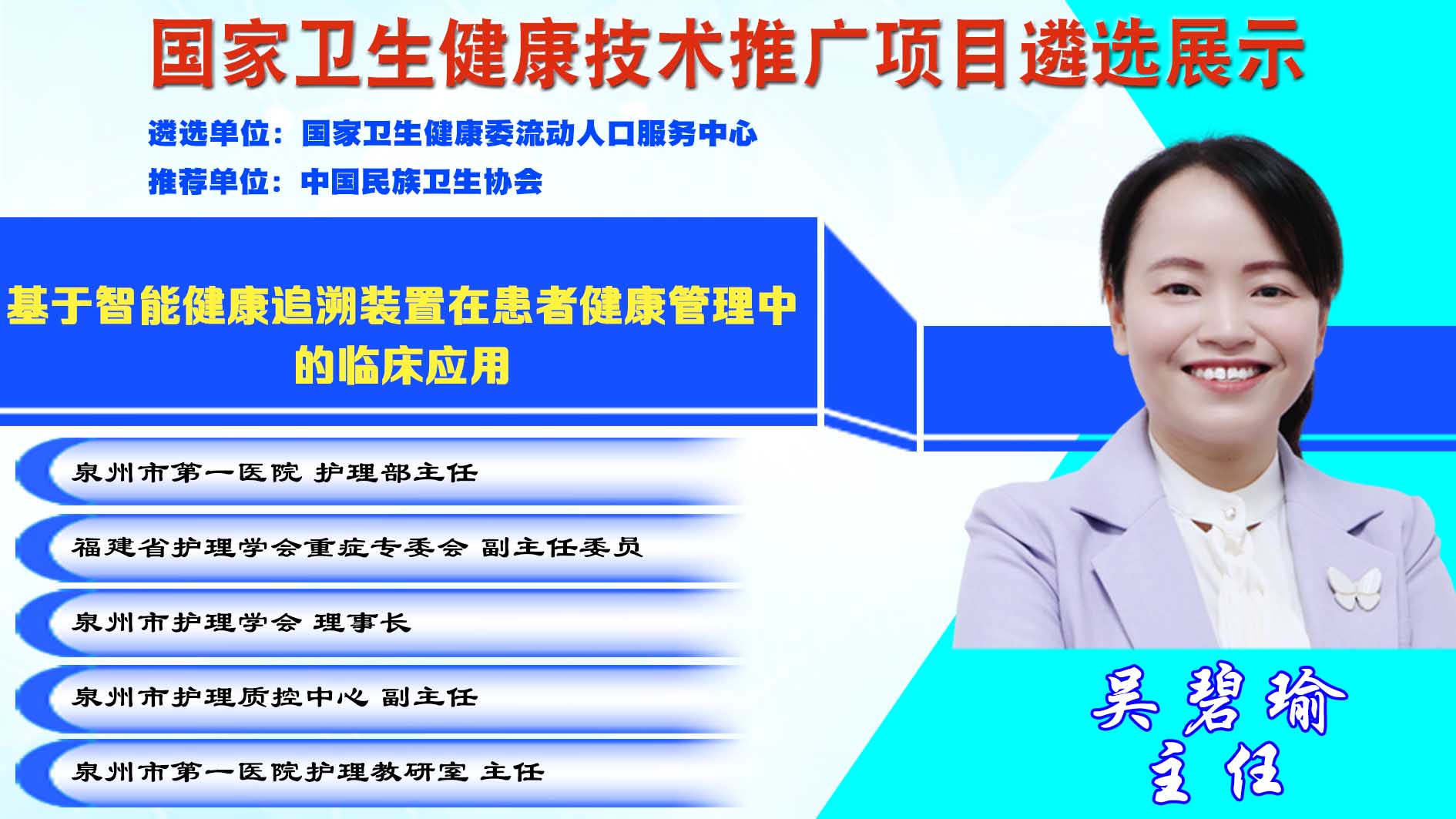 国家卫生健康技术推广项目遴选展示

遴选单位：国家卫生健康委流动人口服务中心

推荐单位：中国民族卫生协会

基于智能健康追溯装置在患者健康管理中的临床应用

泉州市第一医院 护理部主任

福建省护理学会重症专委会 副主任委员

泉州市护理学会 理事长

泉州市护理质控中心 副主任

泉州市第一医院护理教研室 主任

吴碧瑜
主任